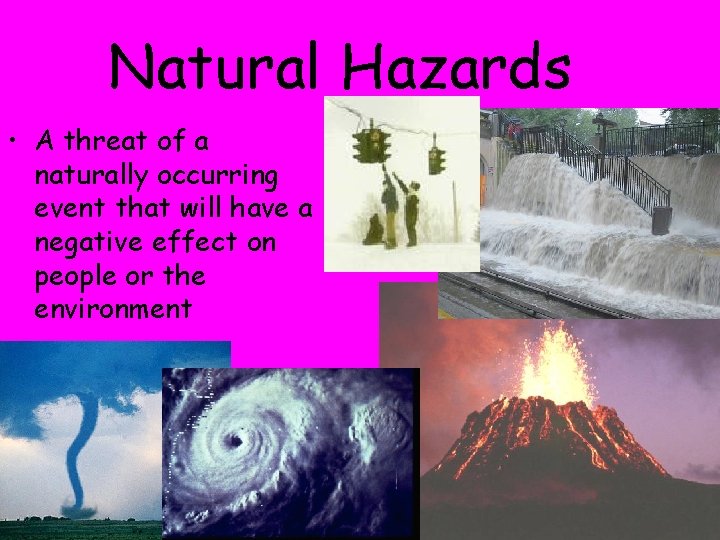 Natural Hazards

• A threat of a naturally occurring event that will have a negative effect on people or the environment